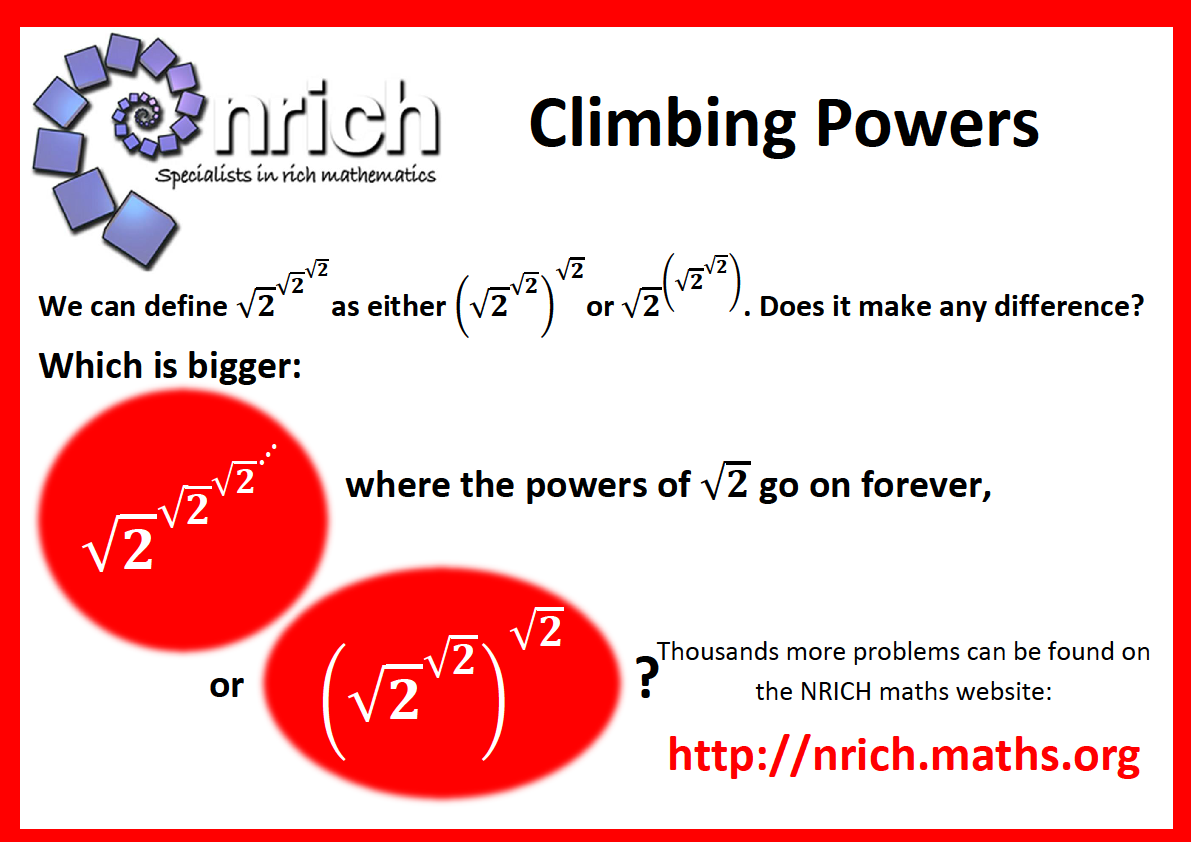 nrich
Specialists in rich mathematics

Climbing Powers

We can define $\sqrt{2}^{\sqrt{2}^{\sqrt{2}}}$ as either $\left(\sqrt{2}^{\sqrt{2}}\right)^{\sqrt{2}}$ or $\sqrt{2}^{\left(\sqrt{2}^{\sqrt{2}}\right)}$. Does it make any difference?

Which is bigger:

$\sqrt{2}^{\sqrt{2}^{\sqrt{2}^{\cdot^{\cdot^{\cdot}}}}}$ where the powers of $\sqrt{2}$ go on forever,

or $\left(\sqrt{2}^{\sqrt{2}}\right)^{\sqrt{2}}$ ?

Thousands more problems can be found on the NRICH maths website:

http://nrich.maths.org